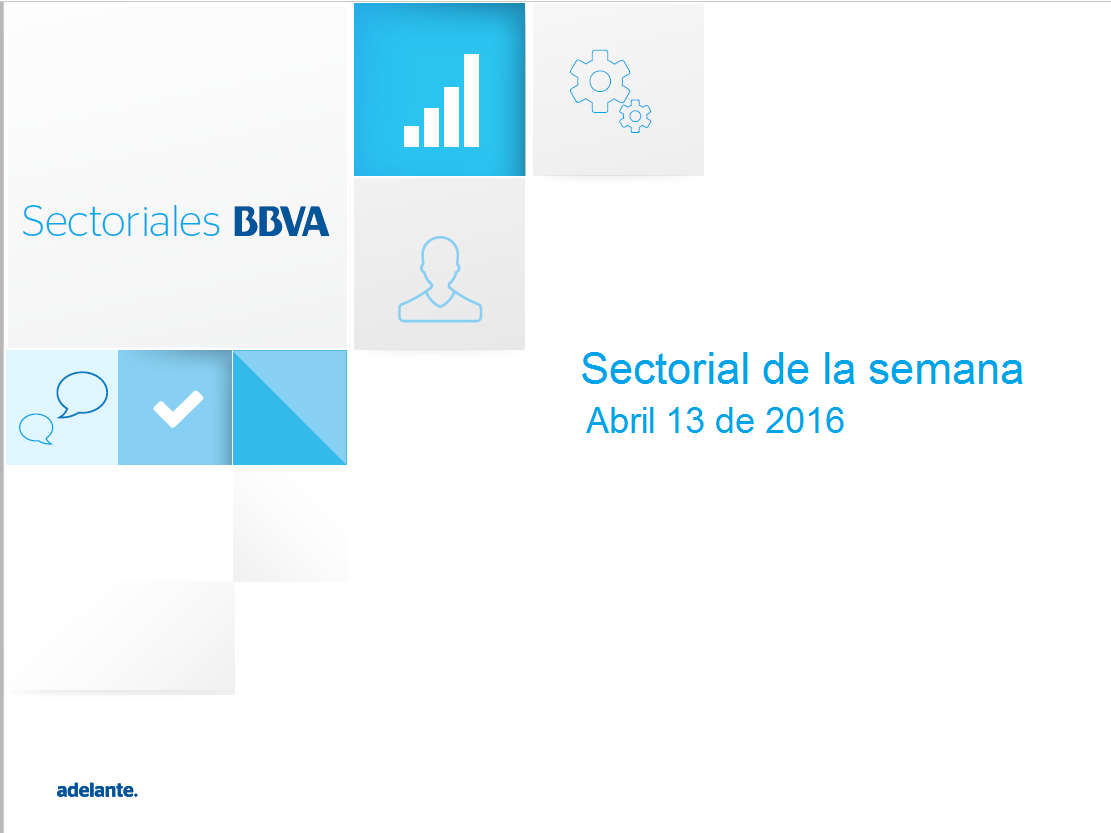 Sectoriales BBVA

Sectorial de la semana
Abril 13 de 2016

adelante.